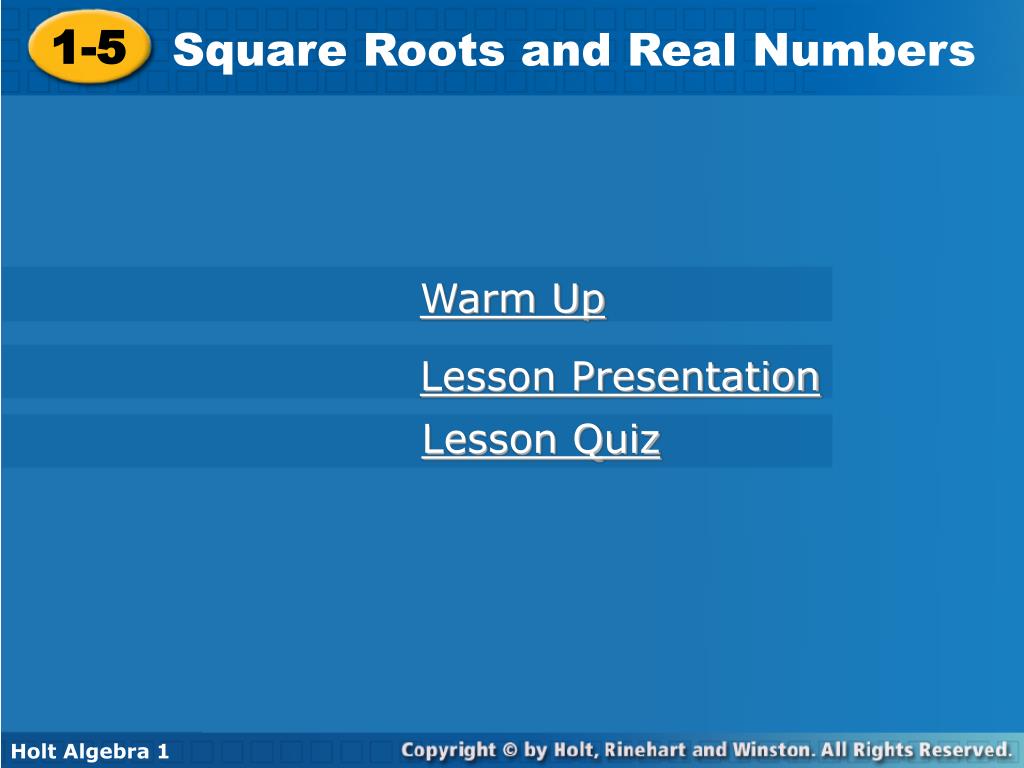 1-5 Square Roots and Real Numbers

Warm Up

Lesson Presentation

Lesson Quiz

Holt Algebra 1

Copyright © by Holt, Rinehart and Winston. All Rights Reserved.